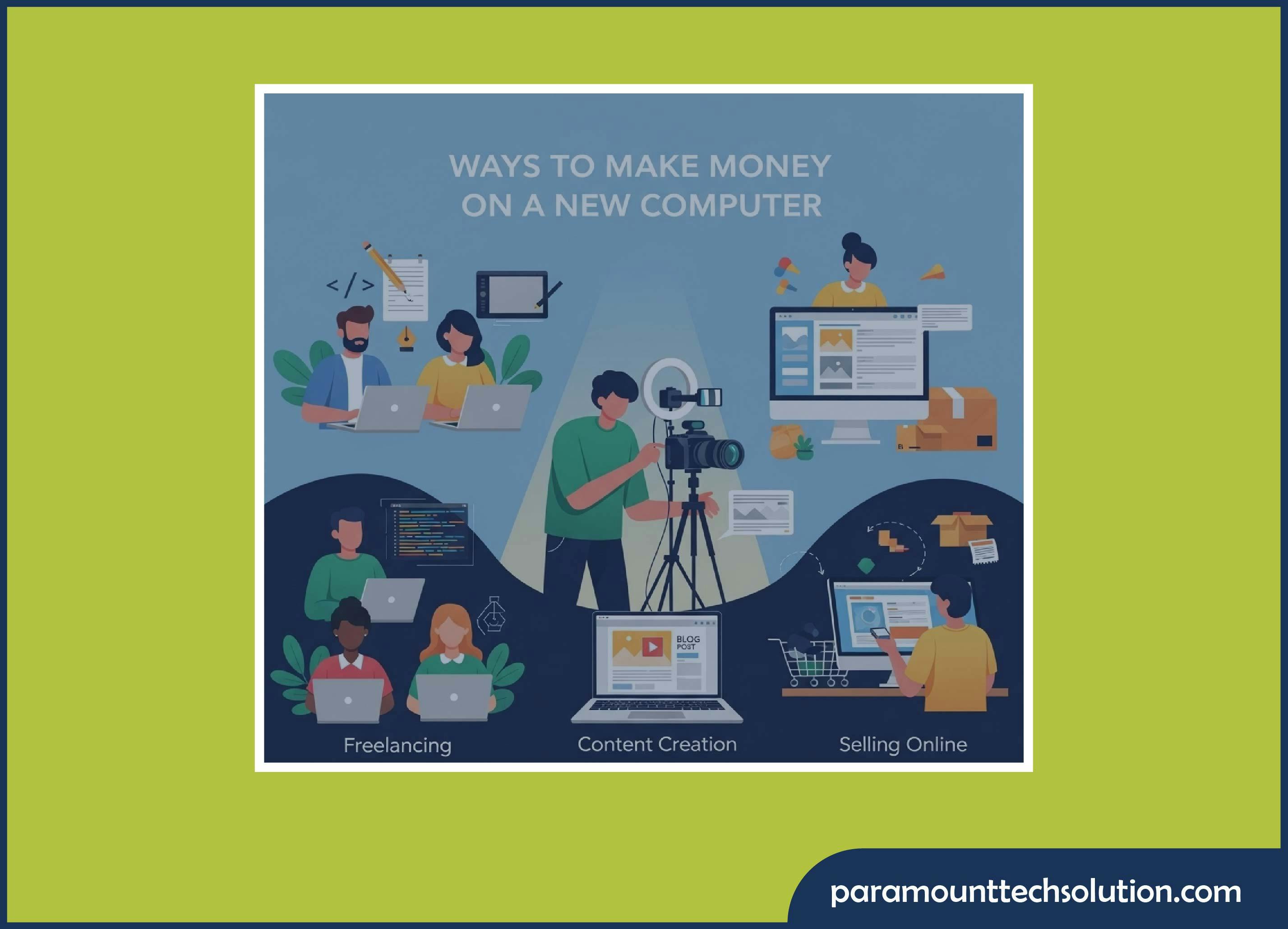 WAYS TO MAKE MONEY ON A NEW COMPUTER

</>

BLOG POST

Freelancing

Content Creation

Selling Online

paramounttechsolution.com